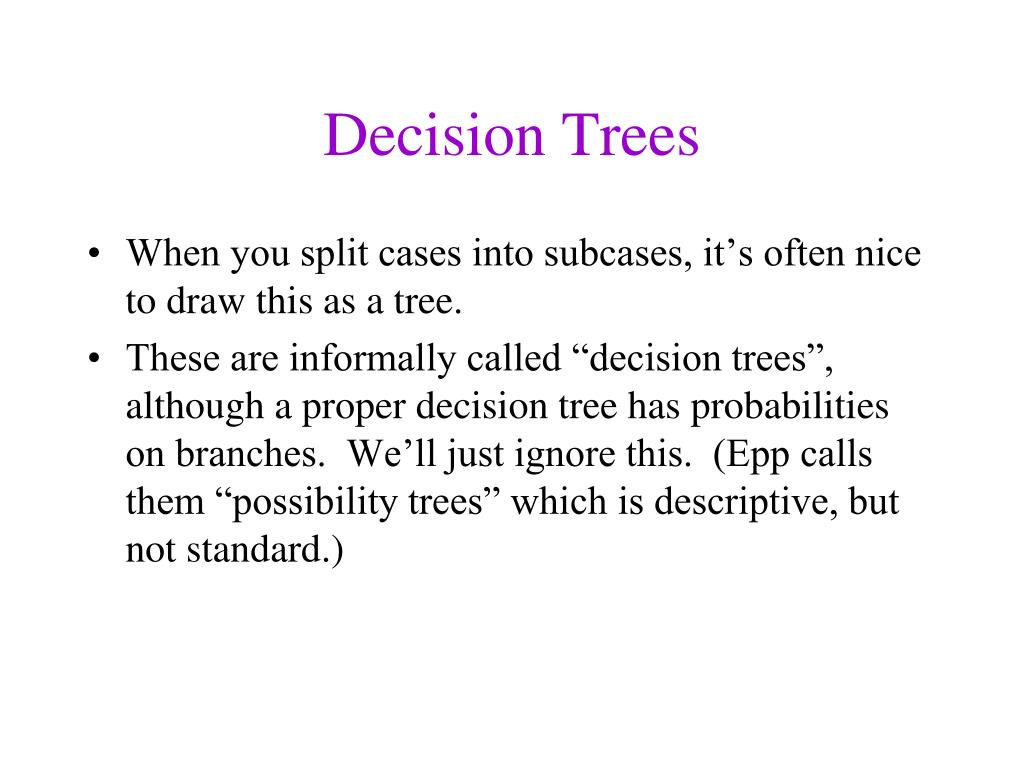 Decision Trees

• When you split cases into subcases, it’s often nice to draw this as a tree.
• These are informally called “decision trees”, although a proper decision tree has probabilities on branches. We’ll just ignore this. (Epp calls them “possibility trees” which is descriptive, but not standard.)